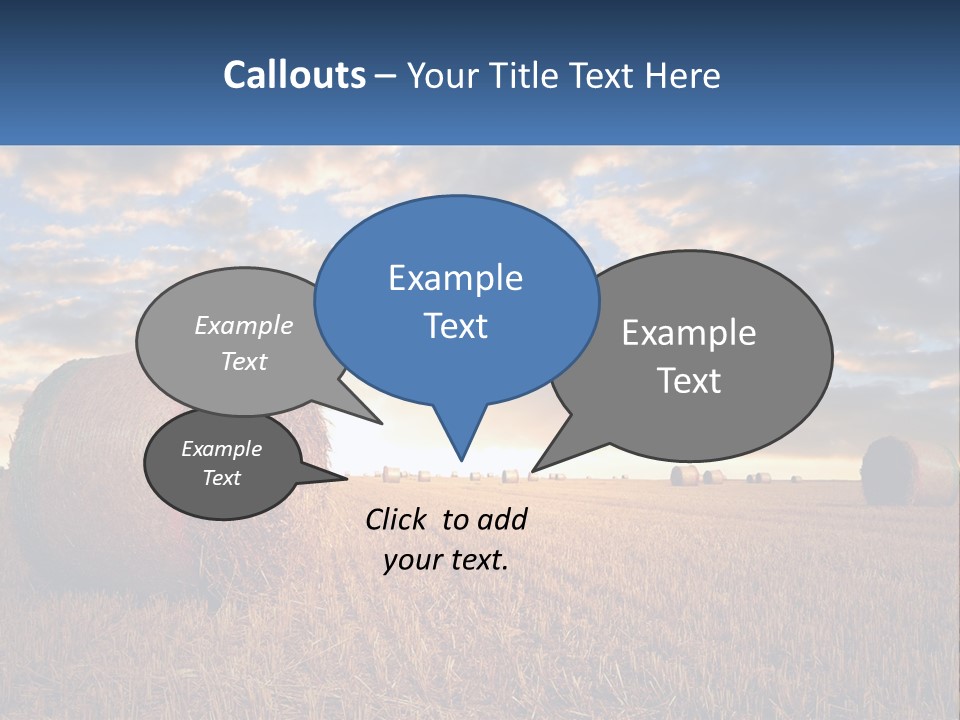 Callouts – Your Title Text Here

Example Text

Example Text

Example Text

Example Text

Click to add your text.